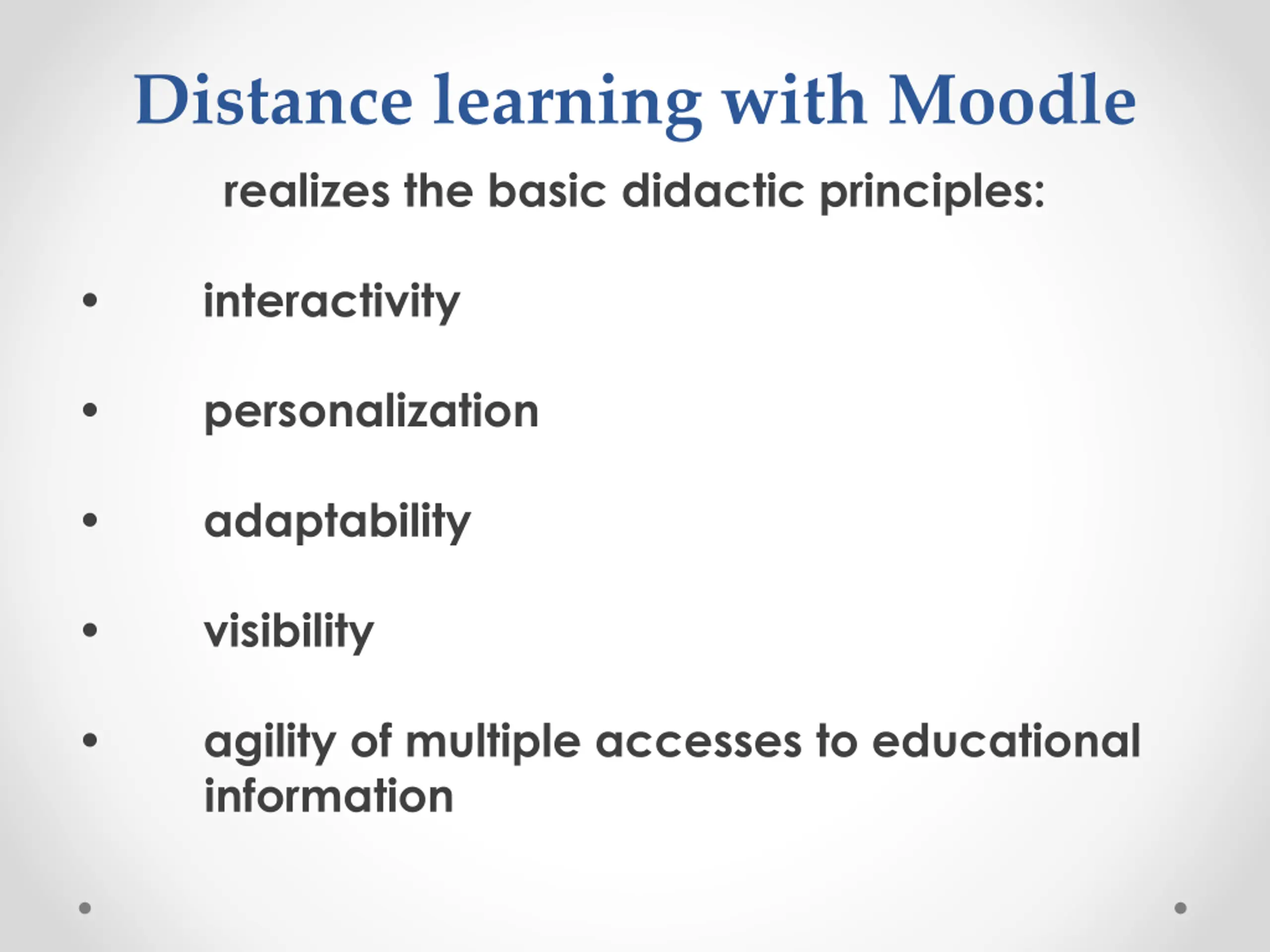 Distance learning with Moodle

realizes the basic didactic principles:

• interactivity

• personalization

• adaptability

• visibility

• agility of multiple accesses to educational information